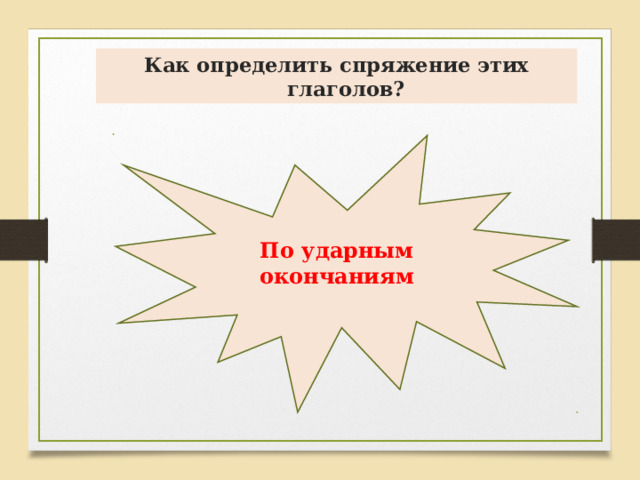 Как определить спряжение этих глаголов?

По ударным окончаниям